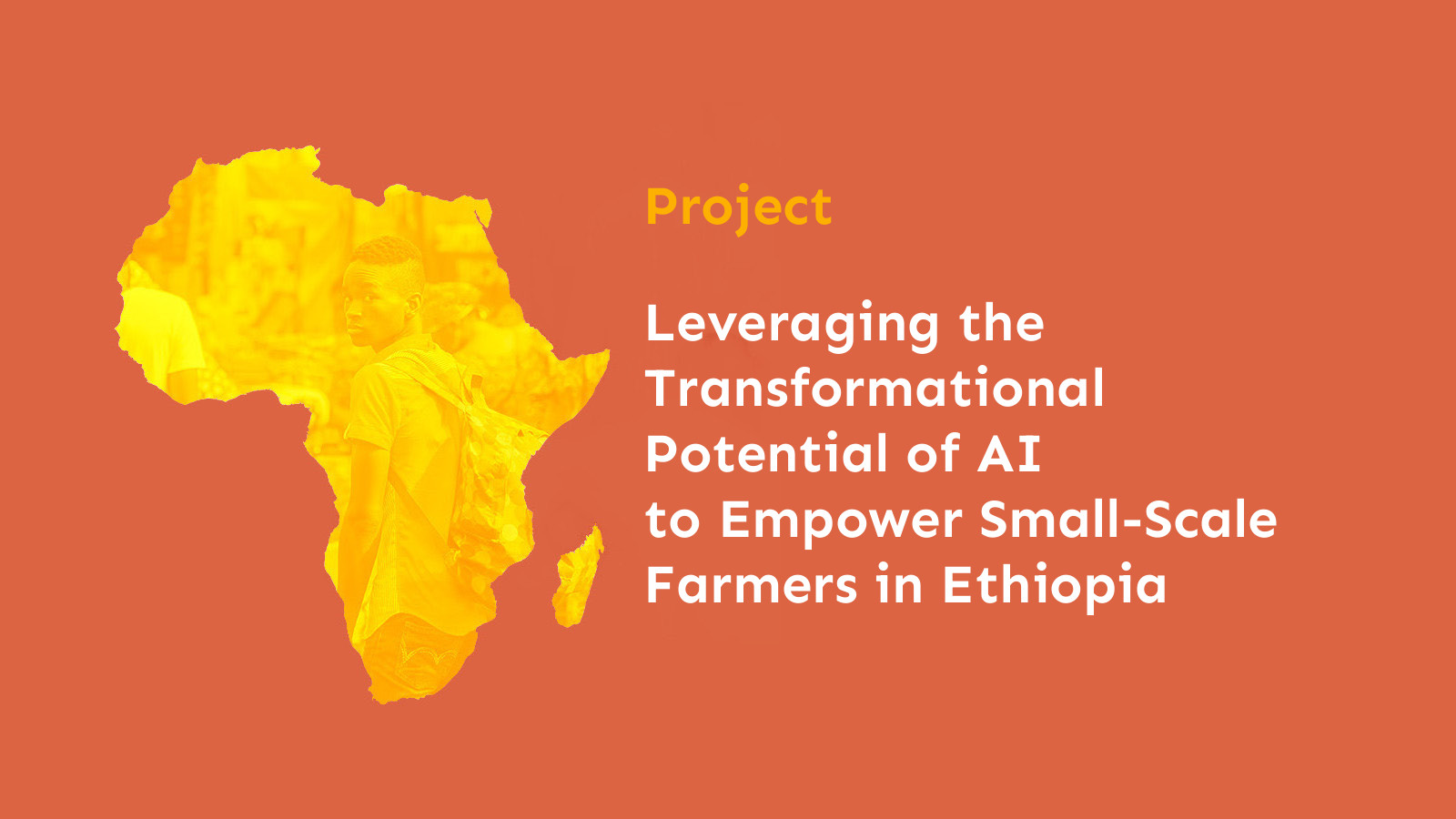 Project

Leveraging the Transformational Potential of AI to Empower Small-Scale Farmers in Ethiopia